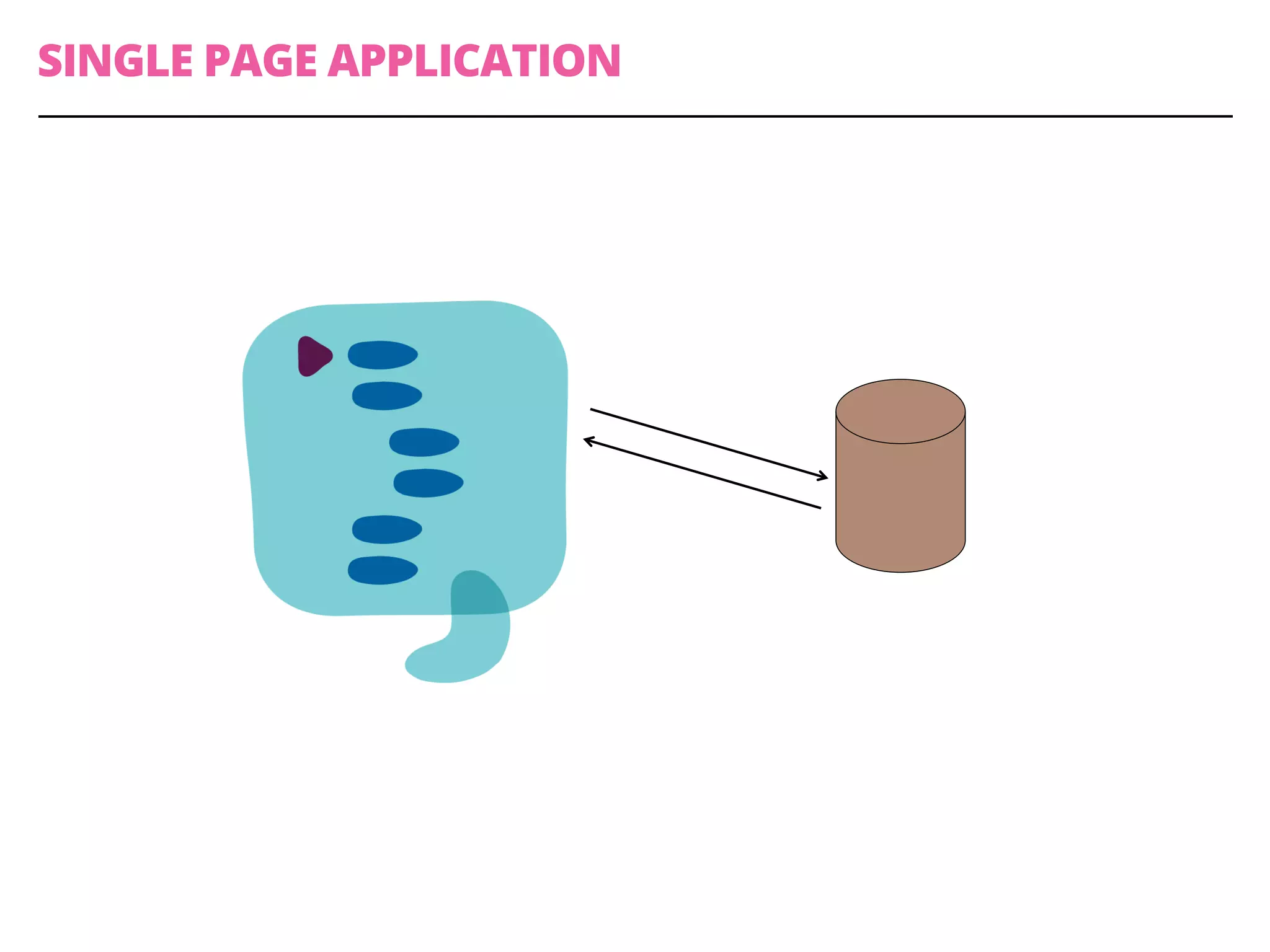 SINGLE PAGE APPLICATION